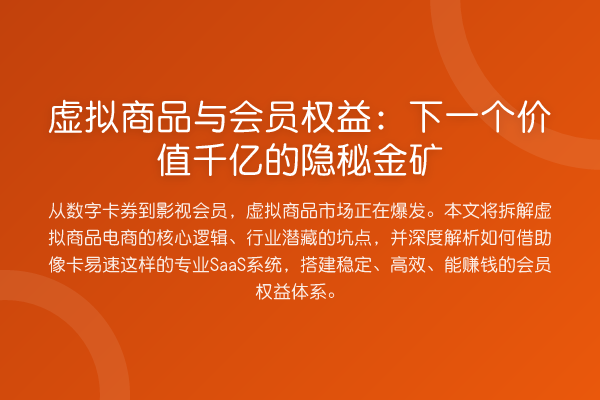 虚拟商品与会员权益：下一个价值千亿的隐秘金矿

从数字卡券到影视会员，虚拟商品市场正在爆发。本文将拆解虚拟商品电商的核心逻辑、行业潜藏的坑点，并深度解析如何借助像卡易速这样的专业SaaS系统，搭建稳定、高效、能赚钱的会员权益体系。